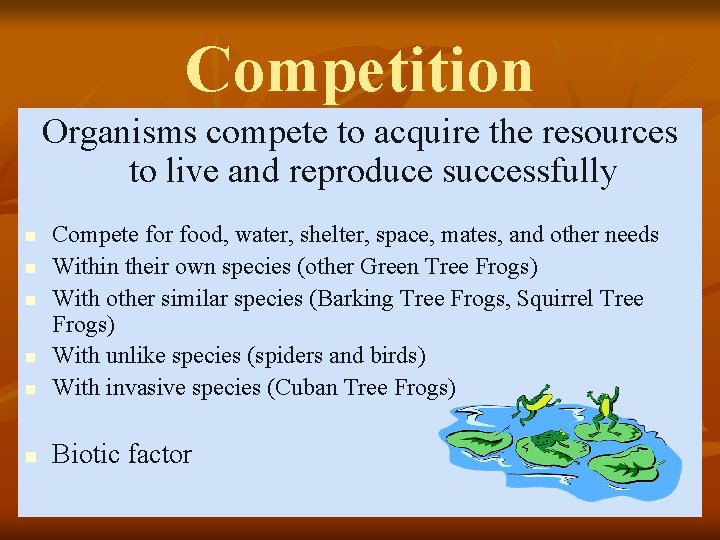 Competition

Organisms compete to acquire the resources to live and reproduce successfully

- Compete for food, water, shelter, space, mates, and other needs
- Within their own species (other Green Tree Frogs)
- With other similar species (Barking Tree Frogs, Squirrel Tree Frogs)
- With unlike species (spiders and birds)
- With invasive species (Cuban Tree Frogs)

- Biotic factor